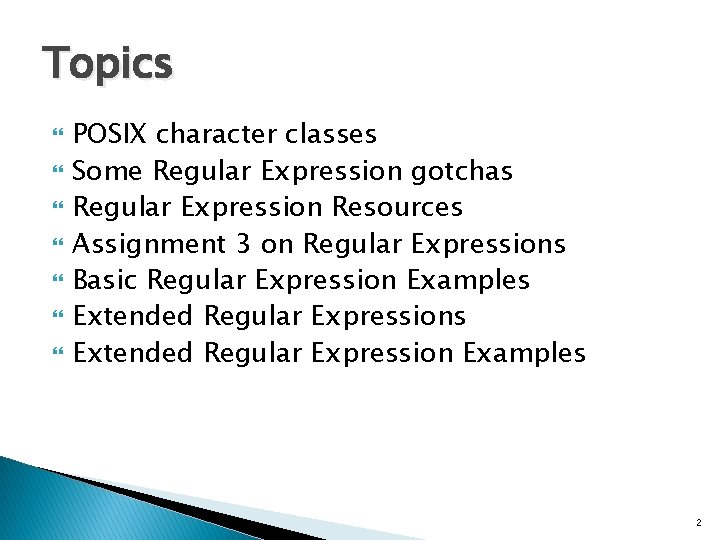 Topics

POSIX character classes
Some Regular Expression gotchas
Regular Expression Resources
Assignment 3 on Regular Expressions
Basic Regular Expression Examples
Extended Regular Expressions
Extended Regular Expression Examples

2